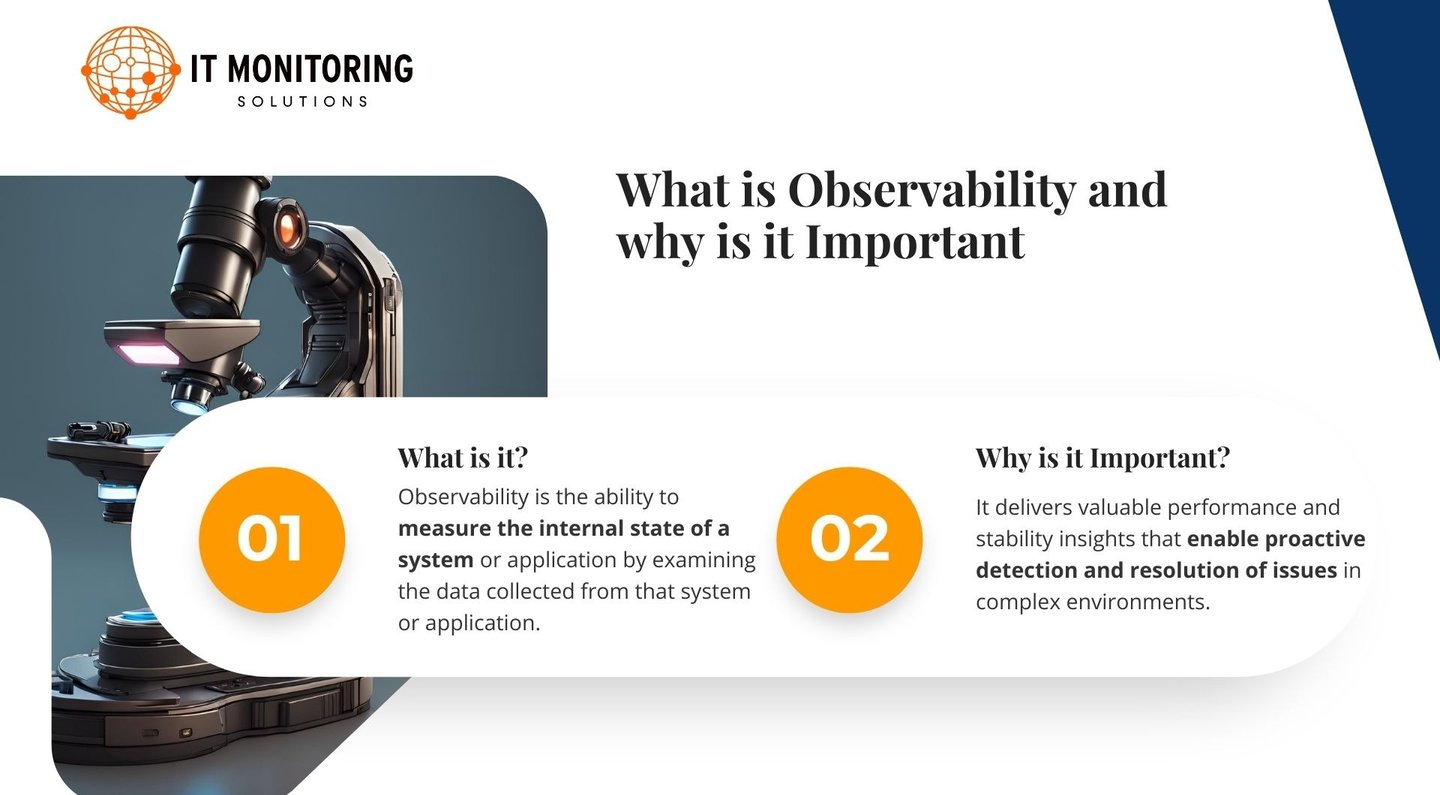 IT MONITORING
SOLUTIONS

What is Observability and why is it Important

01

What is it?

Observability is the ability to measure the internal state of a system or application by examining the data collected from that system or application.

02

Why is it Important?

It delivers valuable performance and stability insights that enable proactive detection and resolution of issues in complex environments.